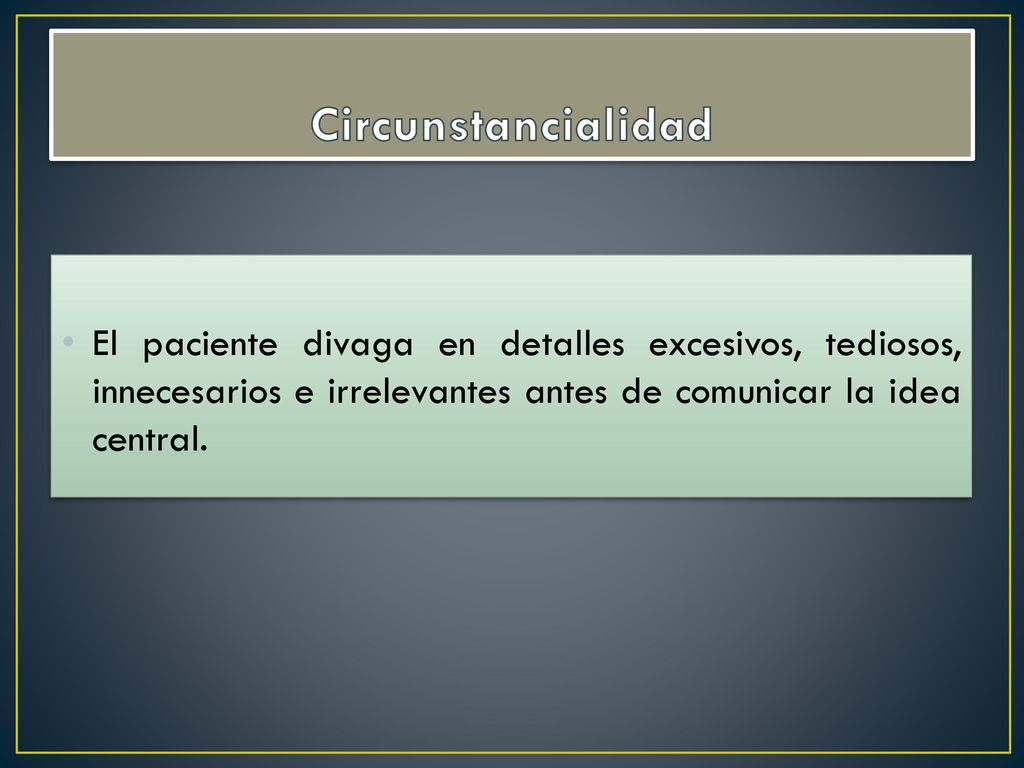 Circunstancialidad

• El paciente divaga en detalles excesivos, tediosos, innecesarios e irrelevantes antes de comunicar la idea central.